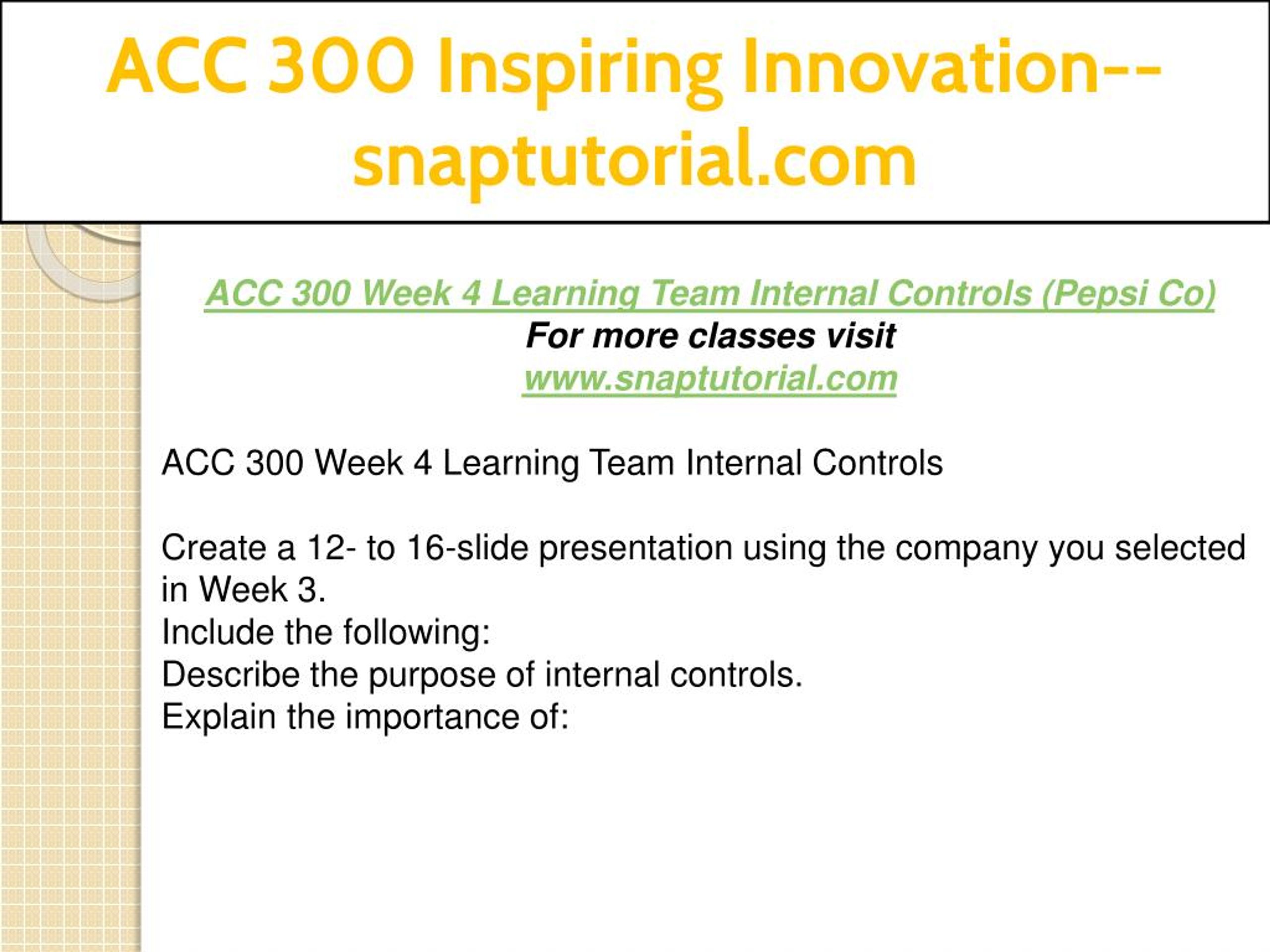 ACC 300 Inspiring Innovation--snaptutorial.com

ACC 300 Week 4 Learning Team Internal Controls (Pepsi Co)
For more classes visit
www.snaptutorial.com

ACC 300 Week 4 Learning Team Internal Controls

Create a 12- to 16-slide presentation using the company you selected in Week 3.
Include the following:
Describe the purpose of internal controls.
Explain the importance of: